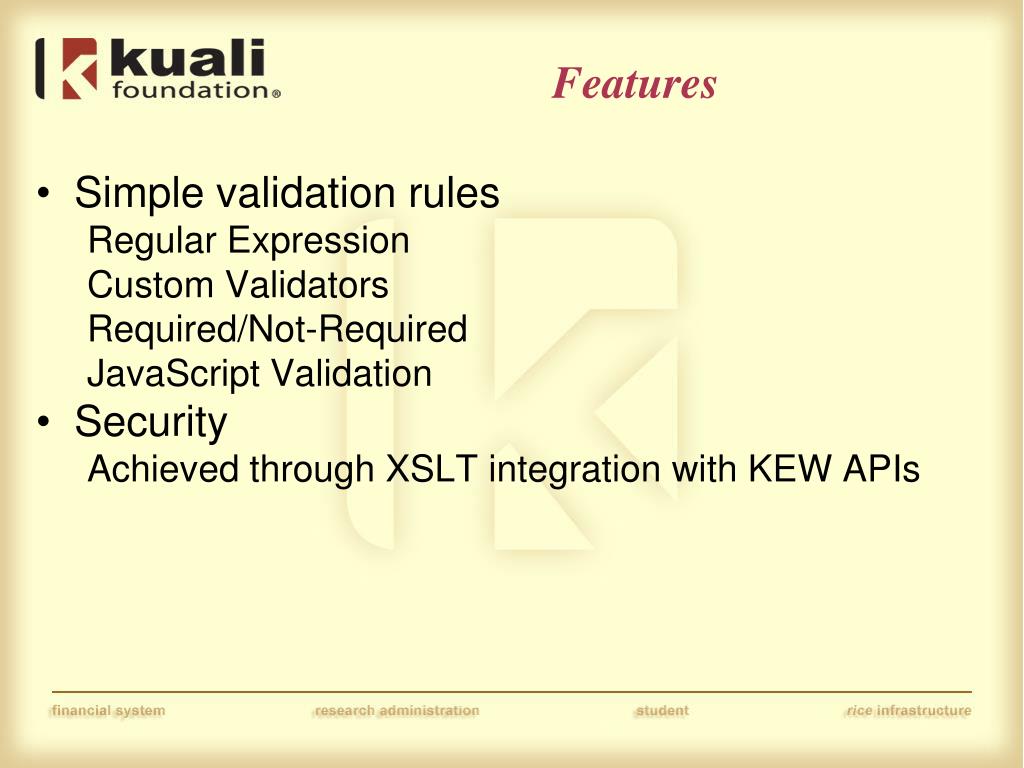 kuali foundation®

Features

• Simple validation rules
Regular Expression
Custom Validators
Required/Not-Required
JavaScript Validation
• Security
Achieved through XSLT integration with KEW APIs

financial system research administration student rice infrastructure